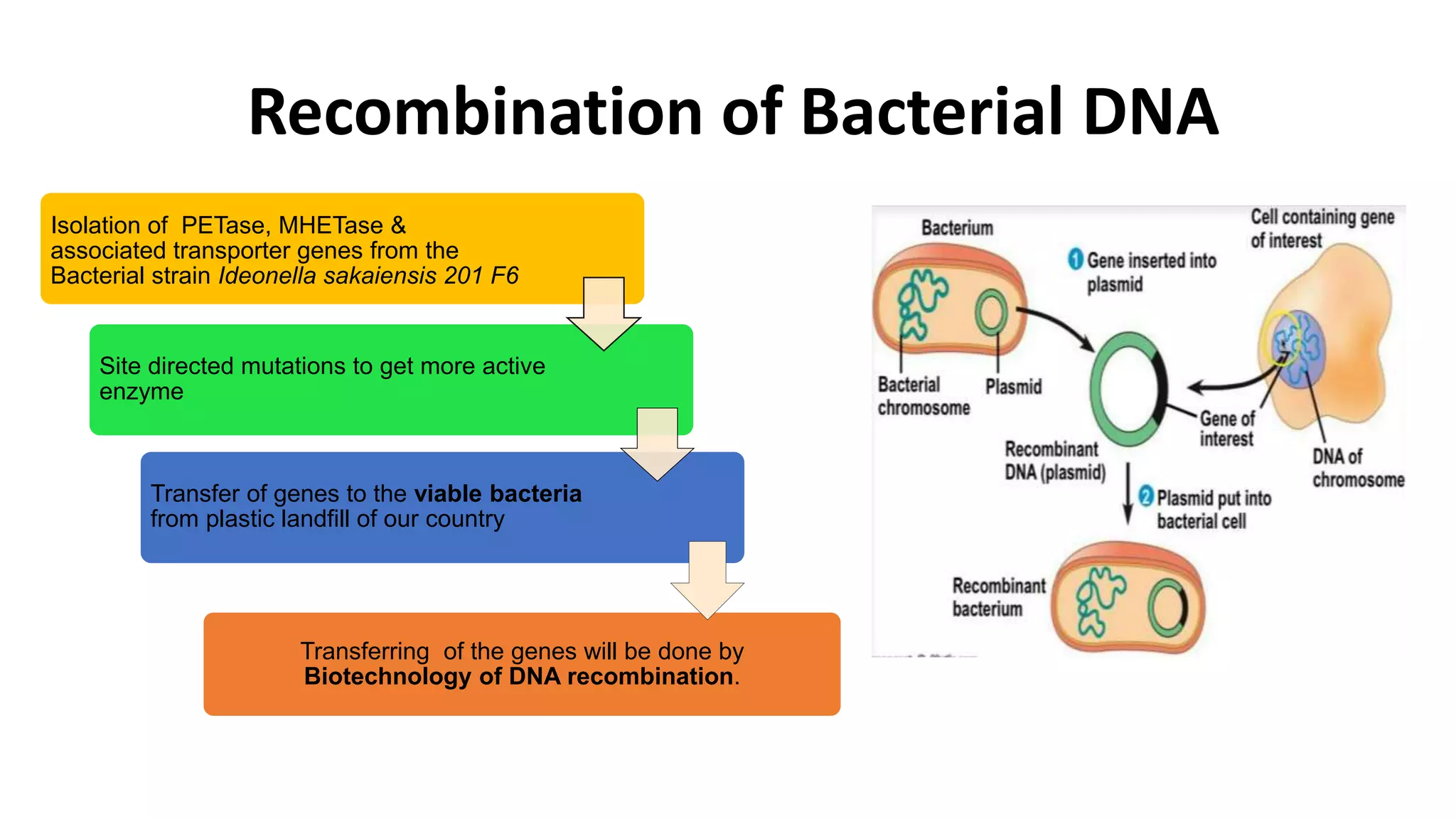 Recombination of Bacterial DNA

Isolation of PETase, MHETase & associated transporter genes from the Bacterial strain Ideonella sakaiensis 201 F6

Site directed mutations to get more active enzyme

Transfer of genes to the viable bacteria from plastic landfill of our country

Transferring of the genes will be done by Biotechnology of DNA recombination.

Bacterium

Cell containing gene of interest

1 Gene inserted into plasmid

Bacterial chromosome

Plasmid

Gene of interest

Recombinant DNA (plasmid)

DNA of chromosome

2 Plasmid put into bacterial cell

Recombinant bacterium